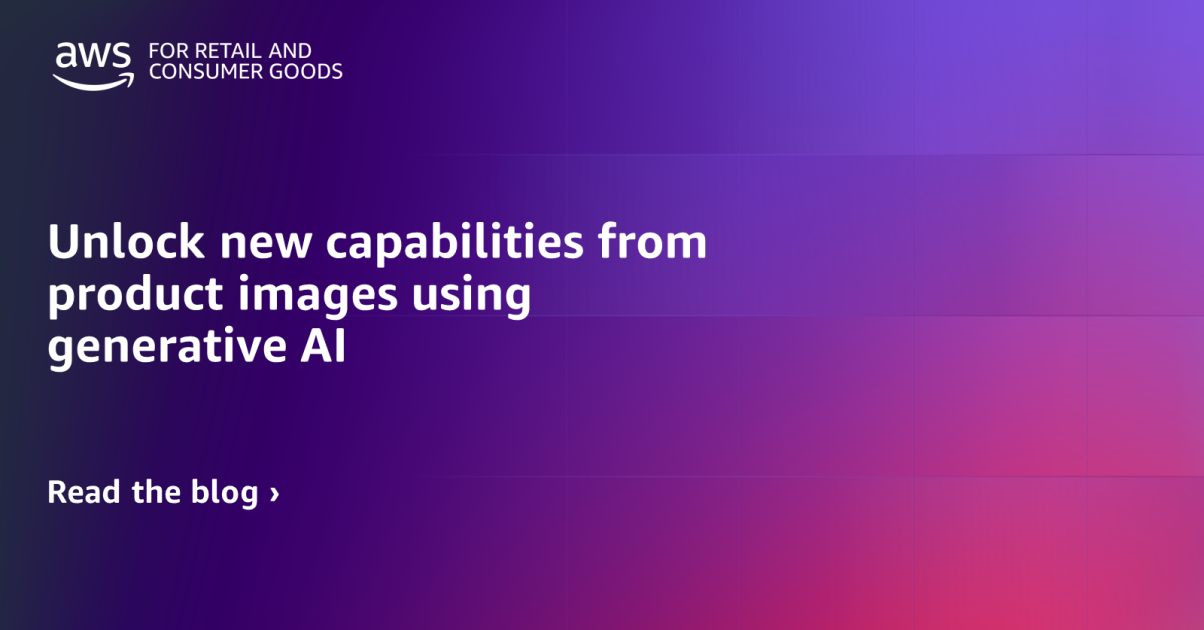 aws FOR RETAIL AND CONSUMER GOODS

Unlock new capabilities from product images using generative AI

Read the blog ›